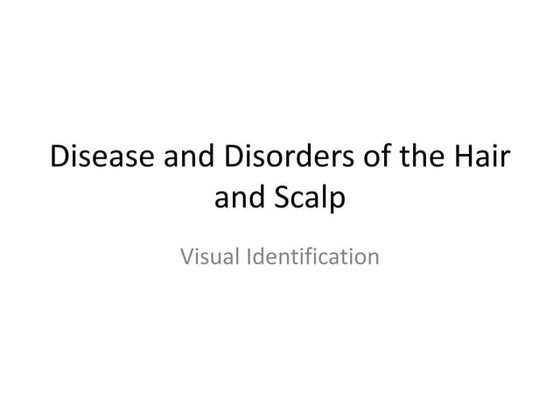 Disease and Disorders of the Hair and Scalp

Visual Identification